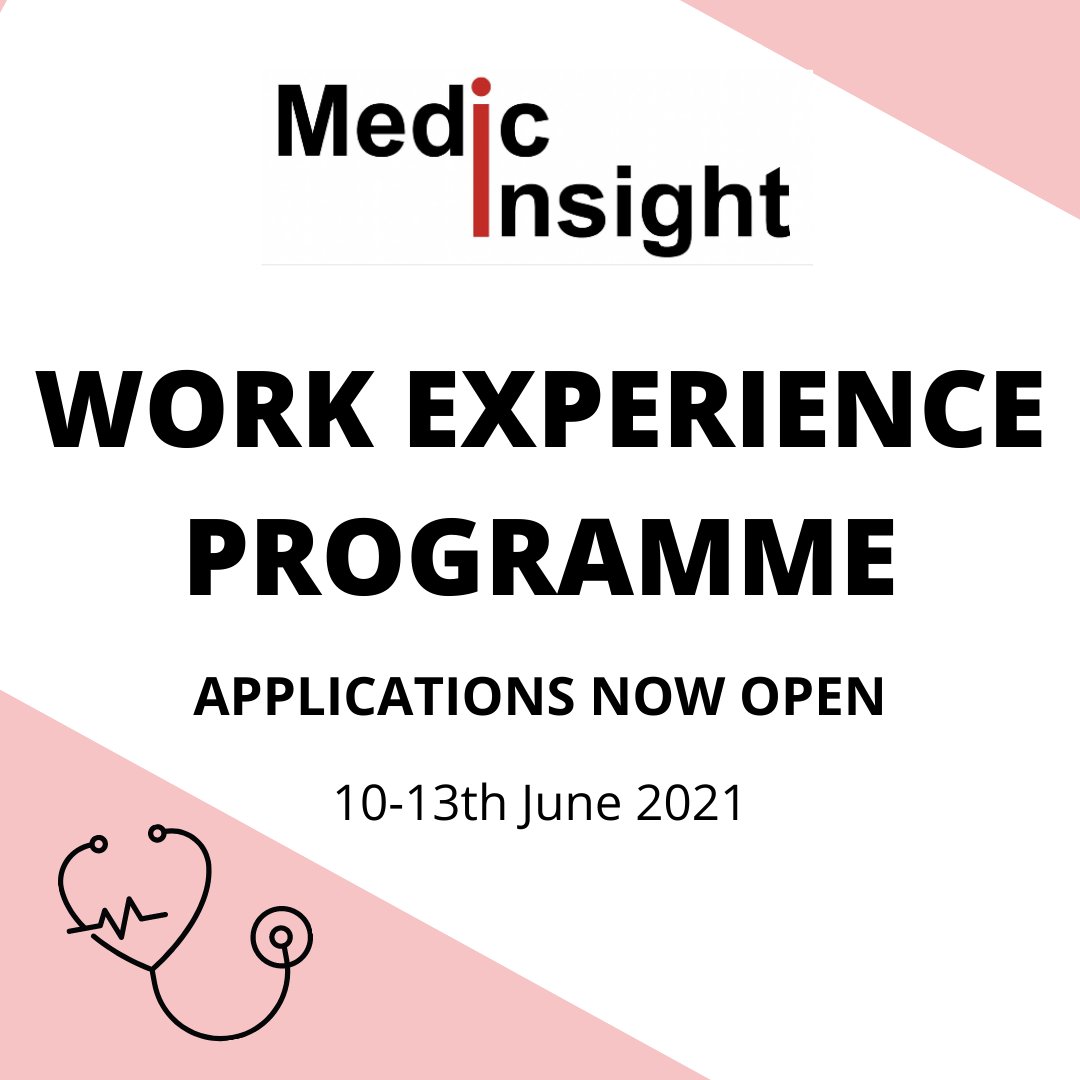 Medic
Insight

WORK EXPERIENCE PROGRAMME

APPLICATIONS NOW OPEN

10-13th June 2021